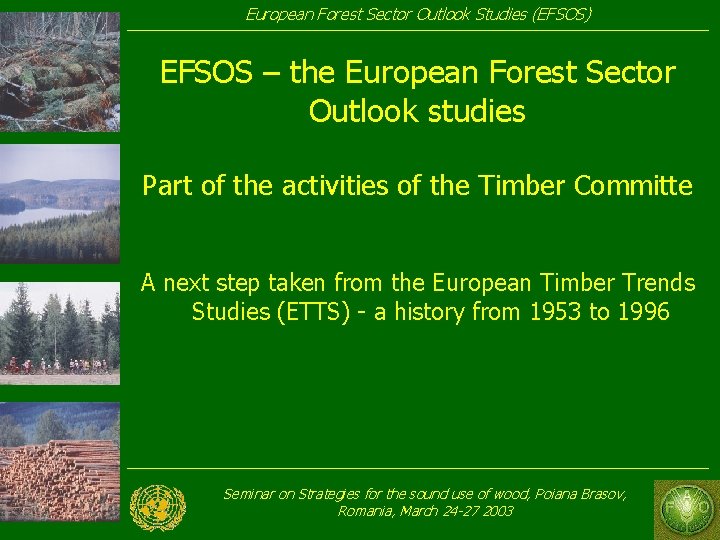 European Forest Sector Outlook Studies (EFSOS)

EFSOS – the European Forest Sector Outlook studies

Part of the activities of the Timber Committe

A next step taken from the European Timber Trends Studies (ETTS) - a history from 1953 to 1996

Seminar on Strategies for the sound use of wood, Poiana Brasov, Romania, March 24-27 2003

FAO